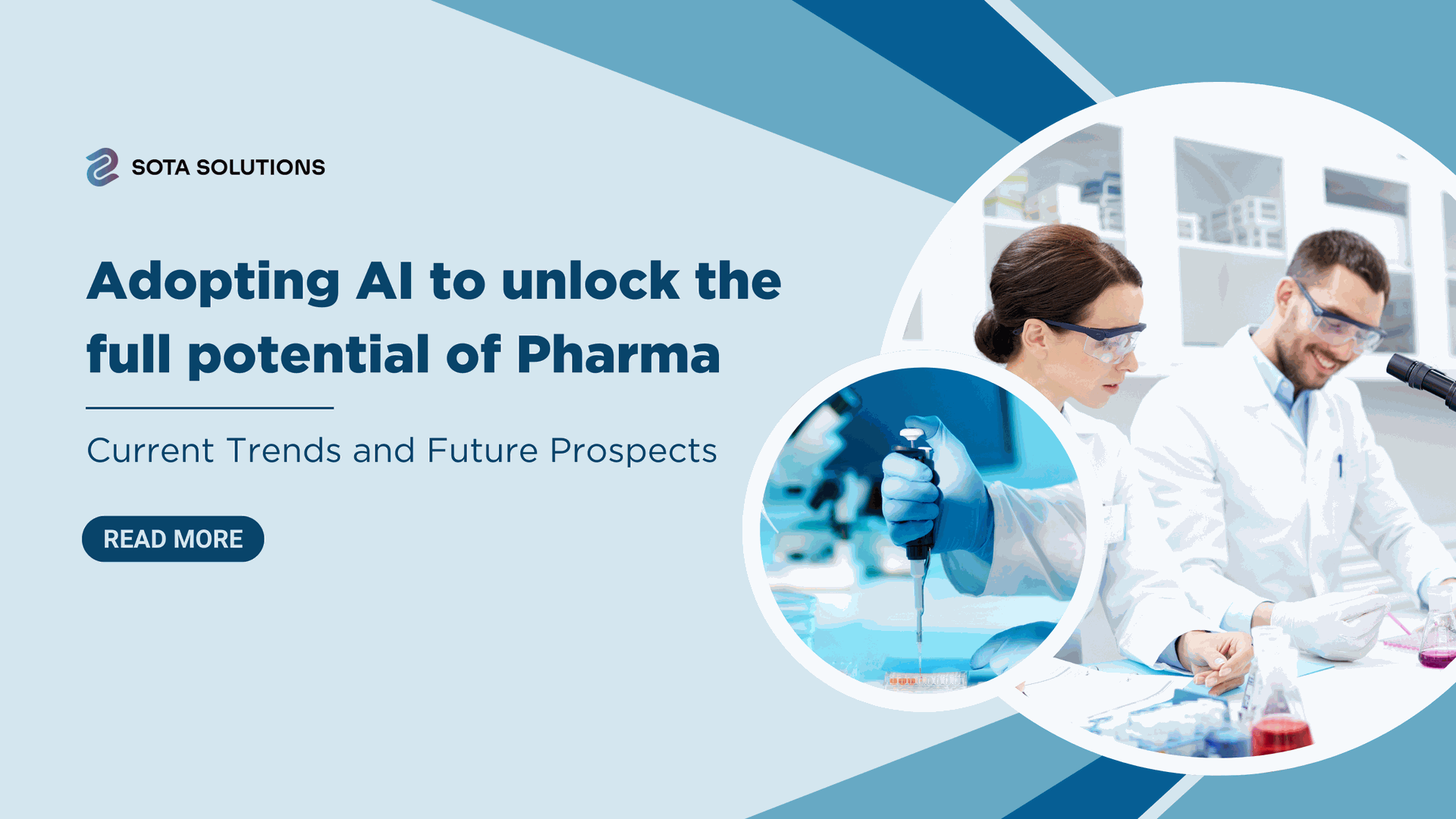 SOTA SOLUTIONS

Adopting AI to unlock the full potential of Pharma

Current Trends and Future Prospects

READ MORE